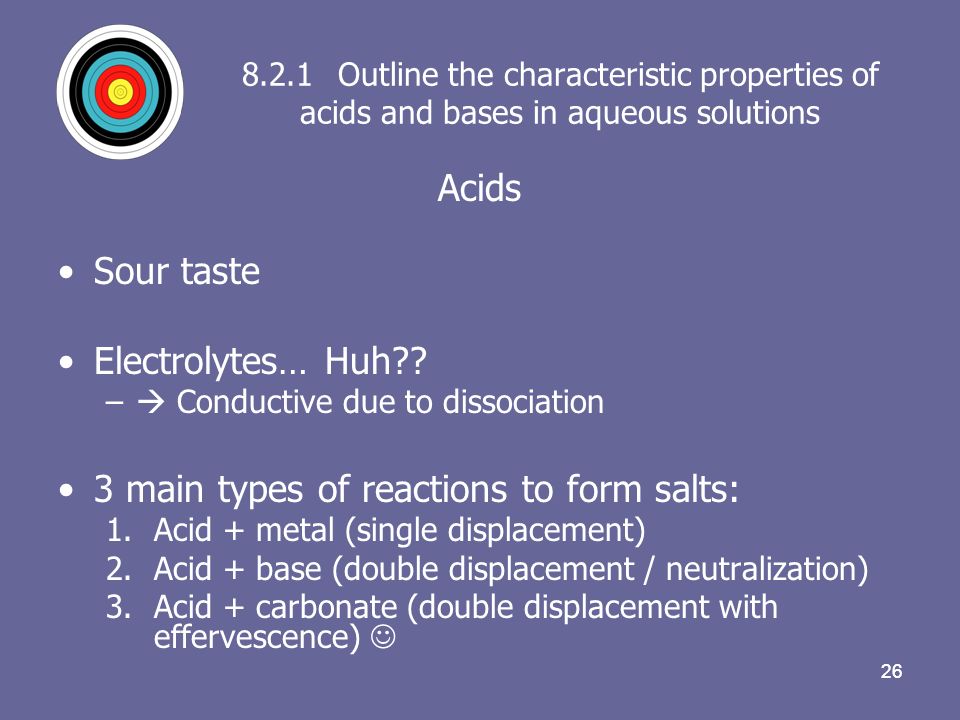 8.2.1 Outline the characteristic properties of acids and bases in aqueous solutions

Acids

• Sour taste

• Electrolytes… Huh??
– → Conductive due to dissociation

• 3 main types of reactions to form salts:
1. Acid + metal (single displacement)
2. Acid + base (double displacement / neutralization)
3. Acid + carbonate (double displacement with effervescence) ☺

26